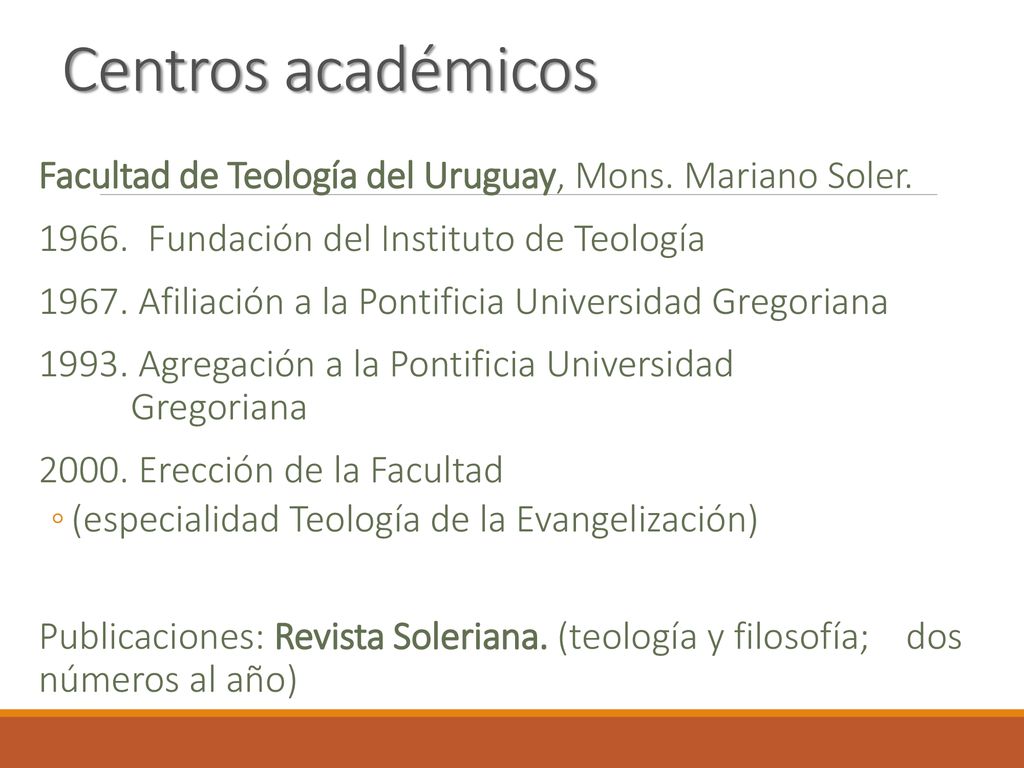 Centros académicos

Facultad de Teología del Uruguay, Mons. Mariano Soler.

1966. Fundación del Instituto de Teología

1967. Afiliación a la Pontificia Universidad Gregoriana

1993. Agregación a la Pontificia Universidad Gregoriana

2000. Erección de la Facultad

◦ (especialidad Teología de la Evangelización)

Publicaciones: Revista Soleriana. (teología y filosofía; dos números al año)